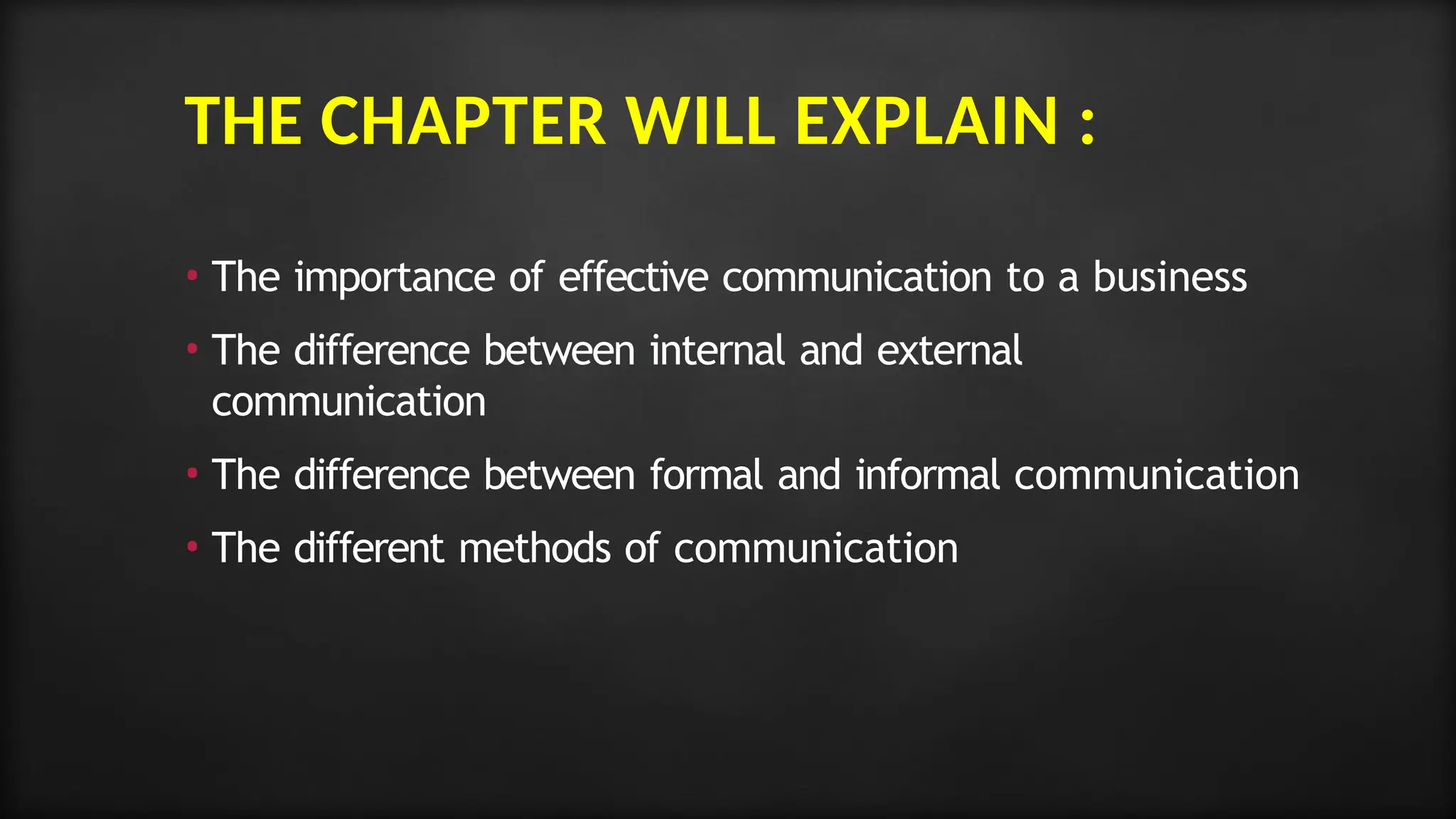 THE CHAPTER WILL EXPLAIN :

• The importance of effective communication to a business

• The difference between internal and external communication

• The difference between formal and informal communication

• The different methods of communication